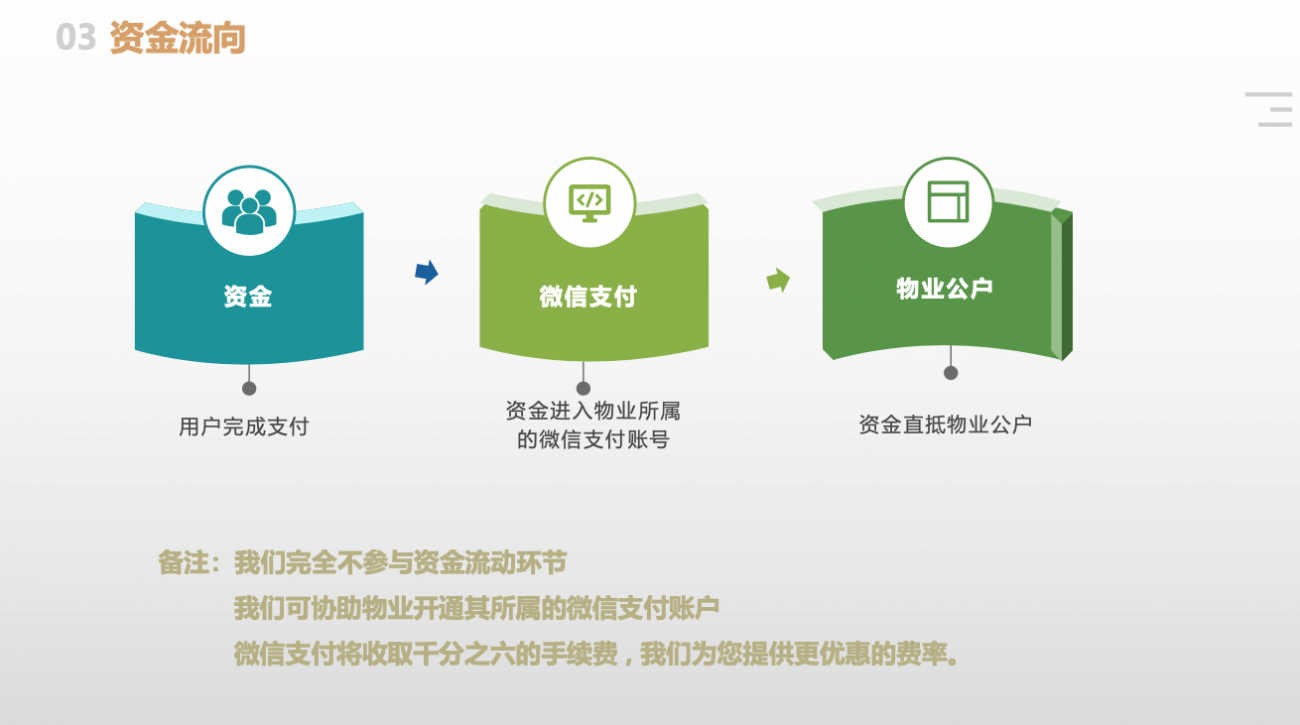 03 资金流向

资金

用户完成支付

微信支付

资金进入物业所属的微信支付账号

物业公户

资金直抵物业公户

备注：我们完全不参与资金流动环节
我们可协助物业开通其所属的微信支付账户
微信支付将收取千分之六的手续费，我们为您提供更优惠的费率。